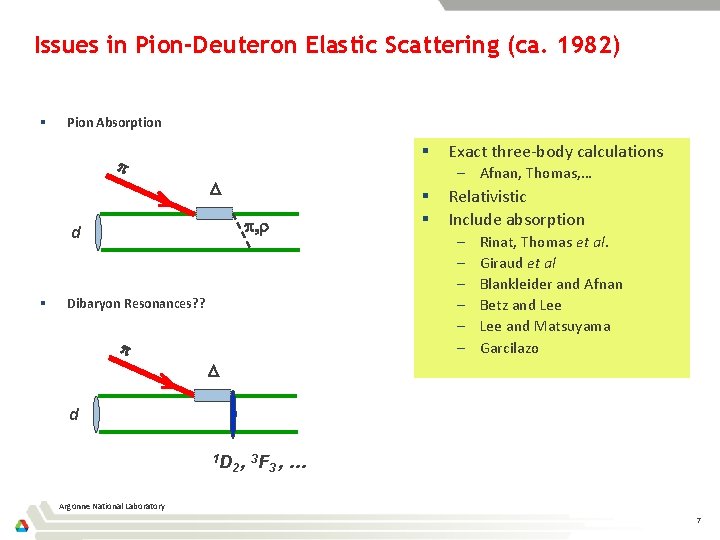 Issues in Pion-Deuteron Elastic Scattering (ca. 1982)

▪ Pion Absorption

$\pi$

$\Delta$

$d$

$\pi,\rho$

▪ Dibaryon Resonances??

$\pi$

$\Delta$

$d$

$^1D_2$, $^3F_3$, ...

▪ Exact three-body calculations
– Afnan, Thomas,...
▪ Relativistic
▪ Include absorption
– Rinat, Thomas et al.
– Giraud et al
– Blankleider and Afnan
– Betz and Lee
– Lee and Matsuyama
– Garcilazo

Argonne National Laboratory

7